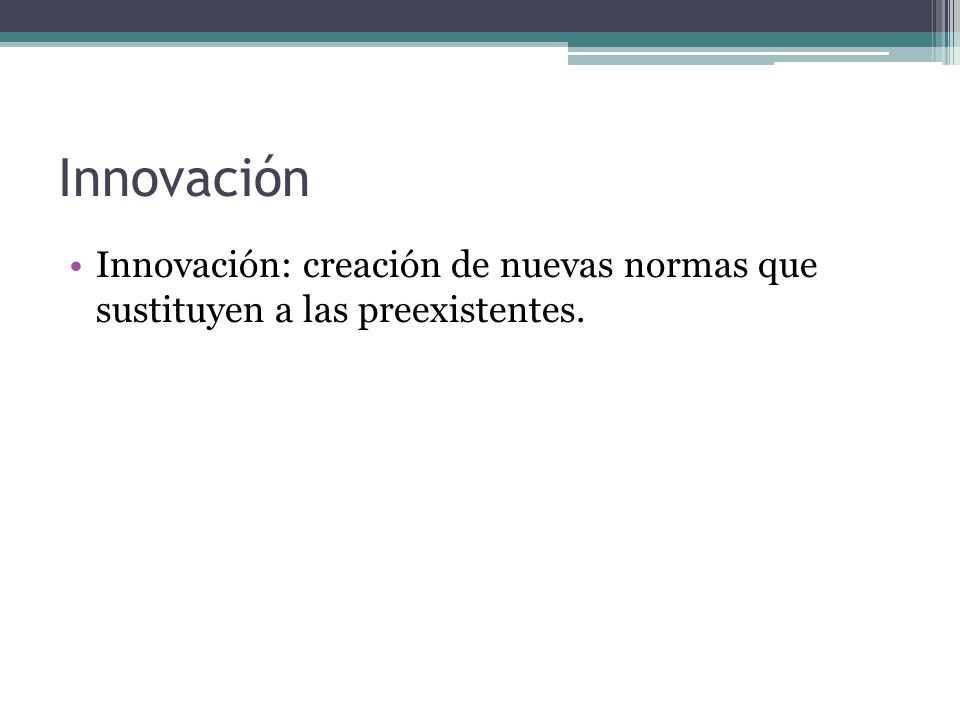 Innovación

• Innovación: creación de nuevas normas que sustituyen a las preexistentes.